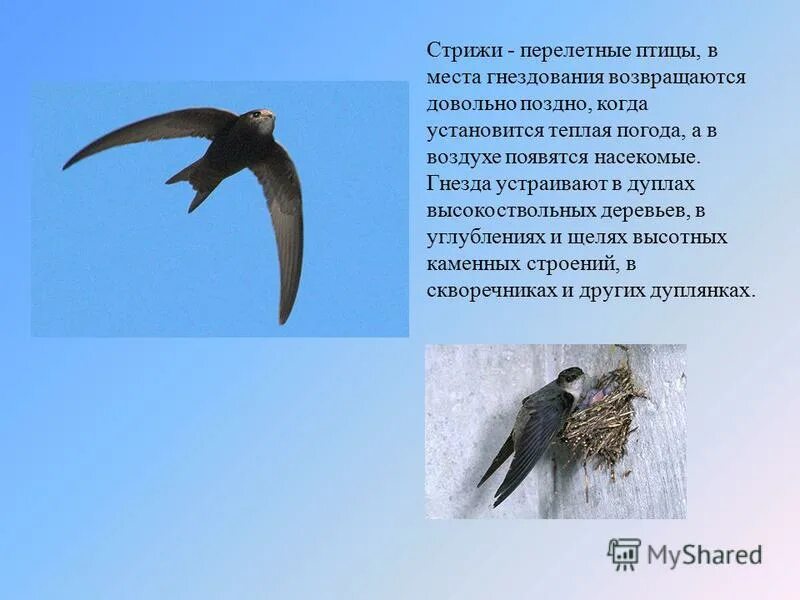 Стрижи - перелетные птицы, в места гнездования возвращаются довольно поздно, когда установится теплая погода, а в воздухе появятся насекомые. Гнезда устраивают в дуплах высокоствольных деревьев, в углублениях и щелях высотных каменных строений, в скворечниках и других дуплянках.

MyShared